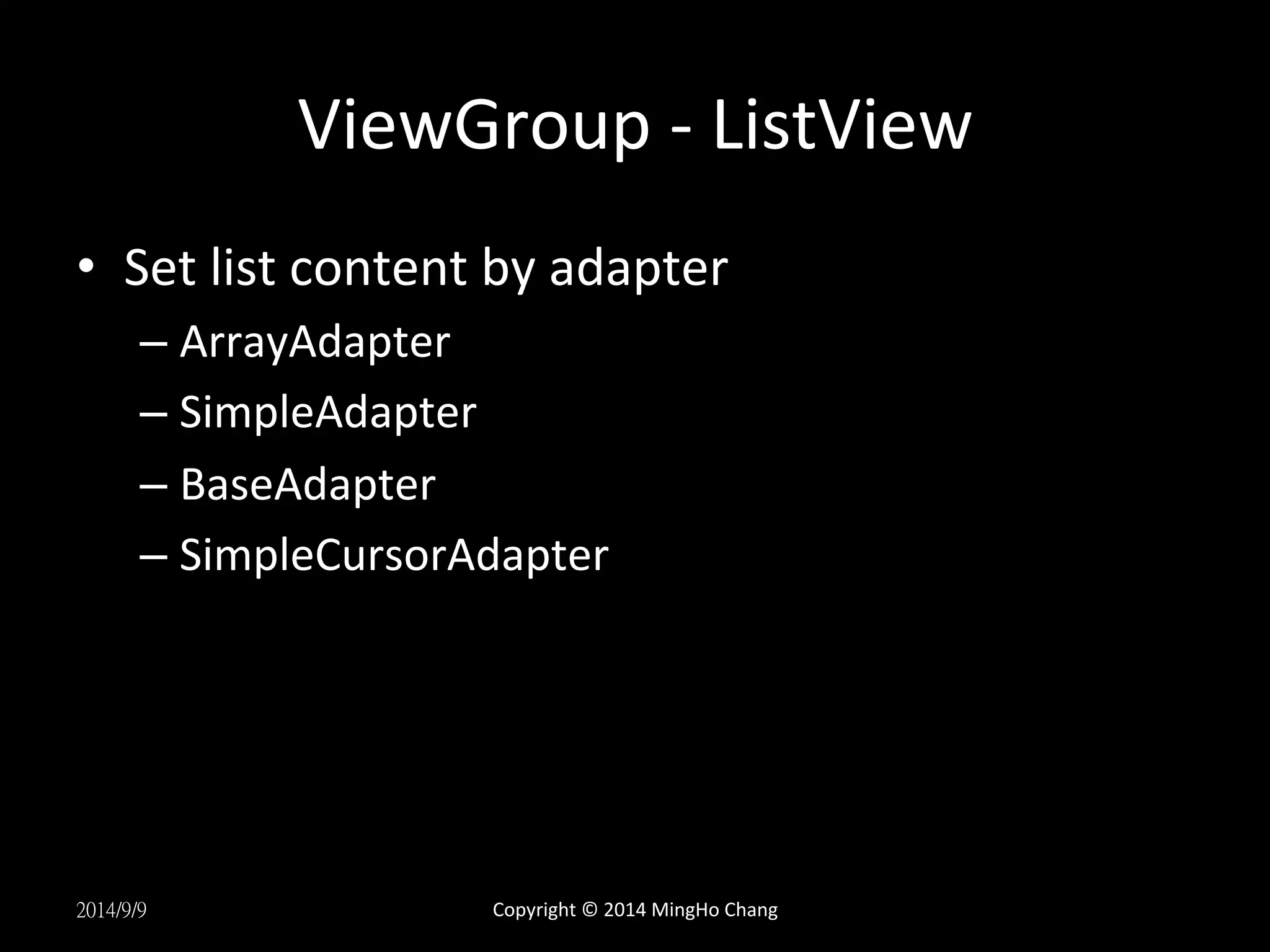 ViewGroup - ListView

• Set list content by adapter
  – ArrayAdapter
  – SimpleAdapter
  – BaseAdapter
  – SimpleCursorAdapter

2014/9/9

Copyright © 2014 MingHo Chang